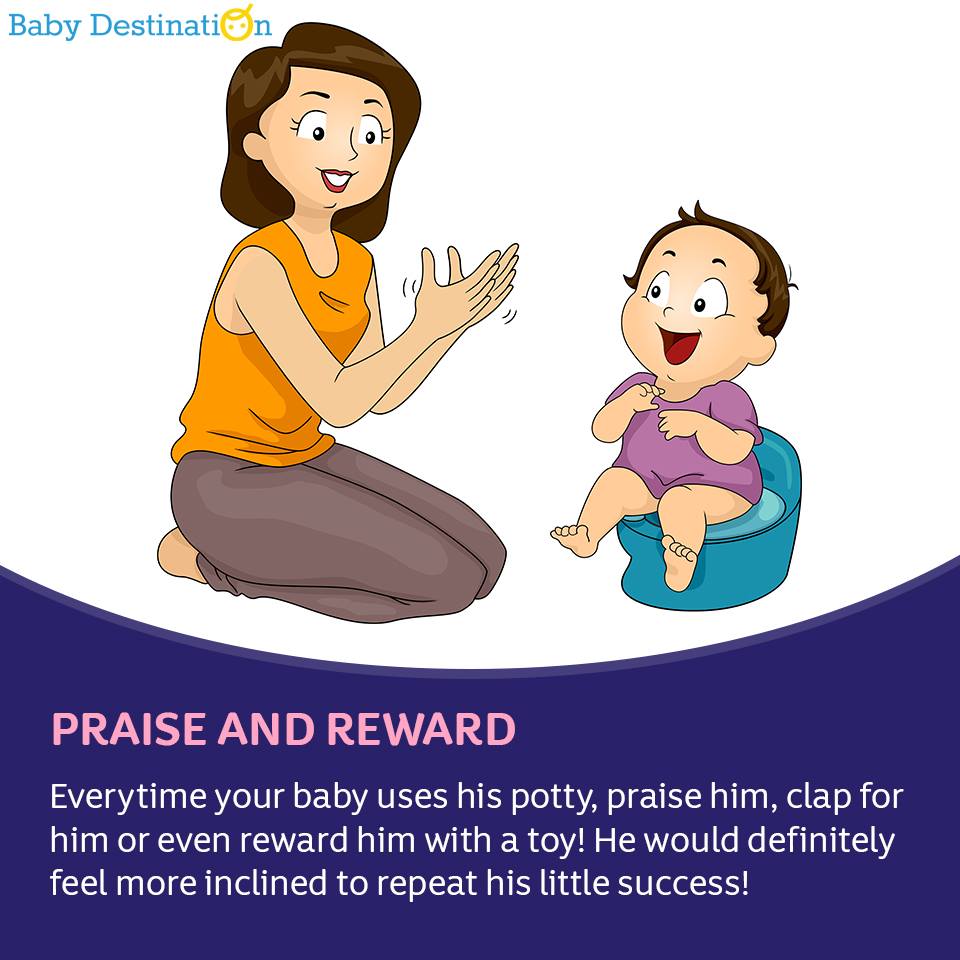 Baby Destination

PRAISE AND REWARD

Everytime your baby uses his potty, praise him, clap for him or even reward him with a toy! He would definitely feel more inclined to repeat his little success!